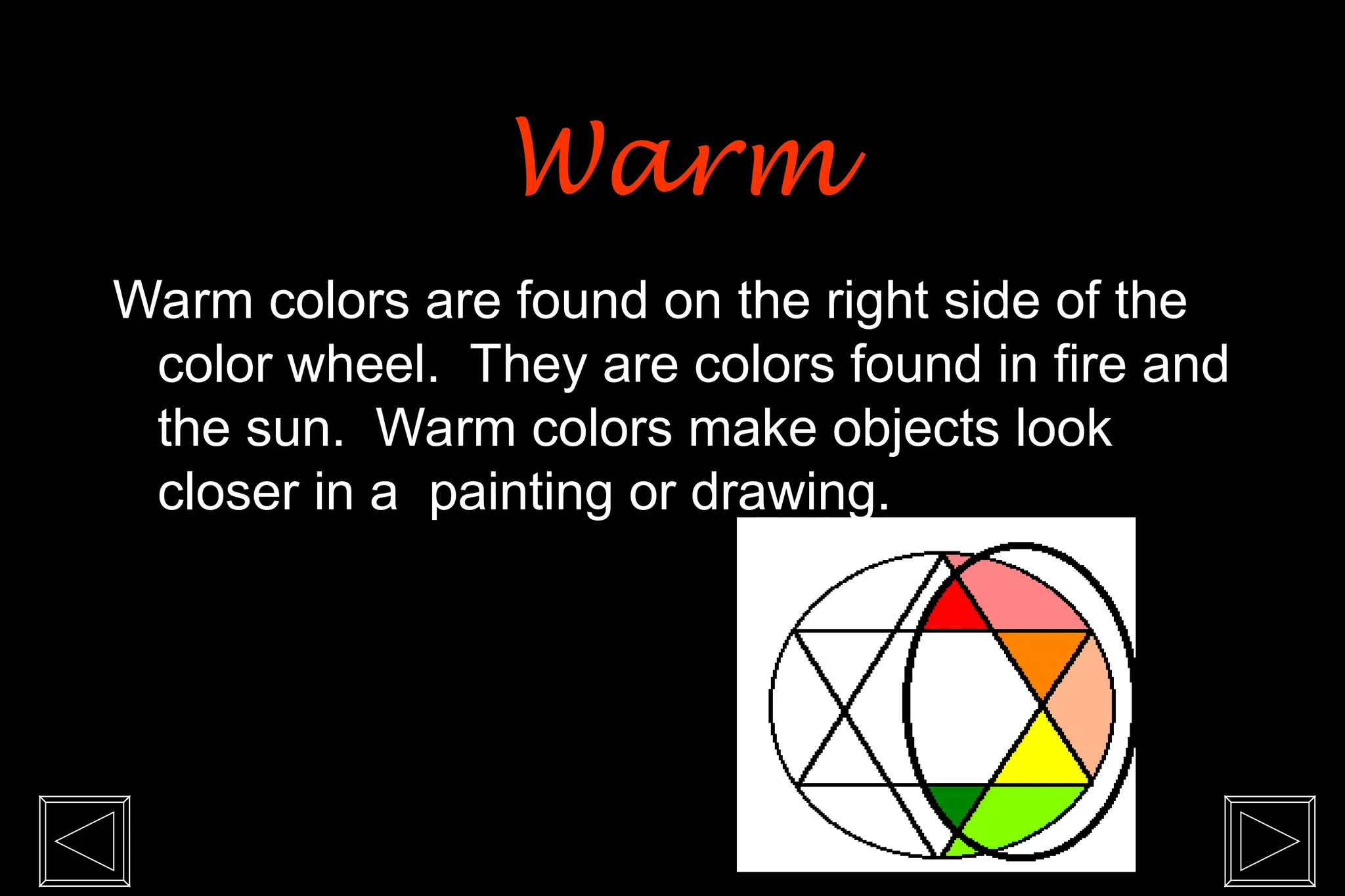 Warm

Warm colors are found on the right side of the color wheel.  They are colors found in fire and the sun.  Warm colors make objects look closer in a  painting or drawing.